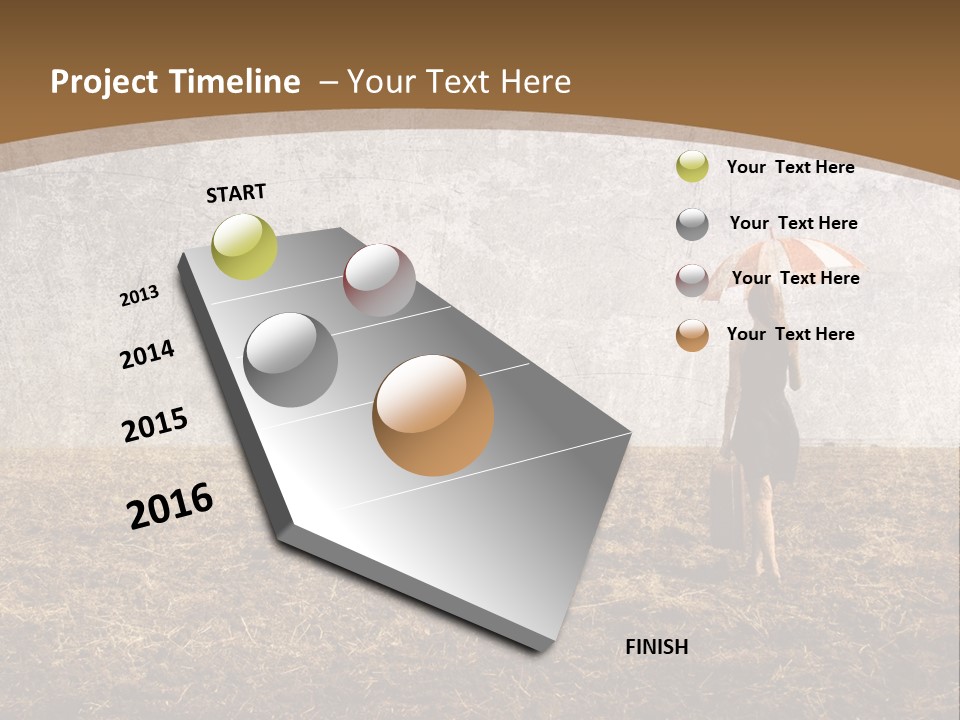 Project Timeline – Your Text Here

START

2013

2014

2015

2016

FINISH

Your Text Here

Your Text Here

Your Text Here

Your Text Here